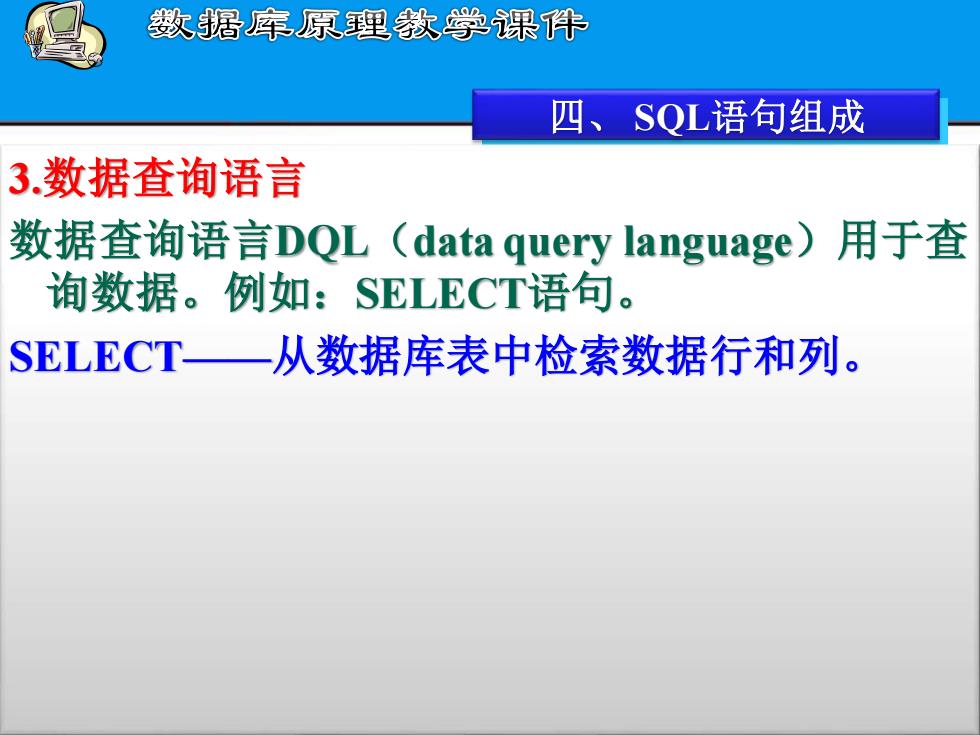 数据库原理教学课件

四、SQL语句组成

3.数据查询语言

数据查询语言DQL（data query language）用于查询数据。例如：SELECT语句。

SELECT——从数据库表中检索数据行和列。